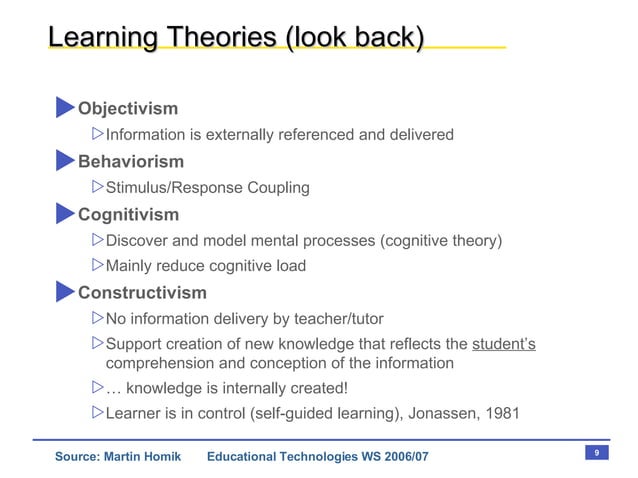 Learning Theories (look back)

Objectivism

Information is externally referenced and delivered

Behaviorism

Stimulus/Response Coupling

Cognitivism

Discover and model mental processes (cognitive theory)

Mainly reduce cognitive load

Constructivism

No information delivery by teacher/tutor

Support creation of new knowledge that reflects the student's comprehension and conception of the information

… knowledge is internally created!

Learner is in control (self-guided learning), Jonassen, 1981

Source: Martin Homik Educational Technologies WS 2006/07

9